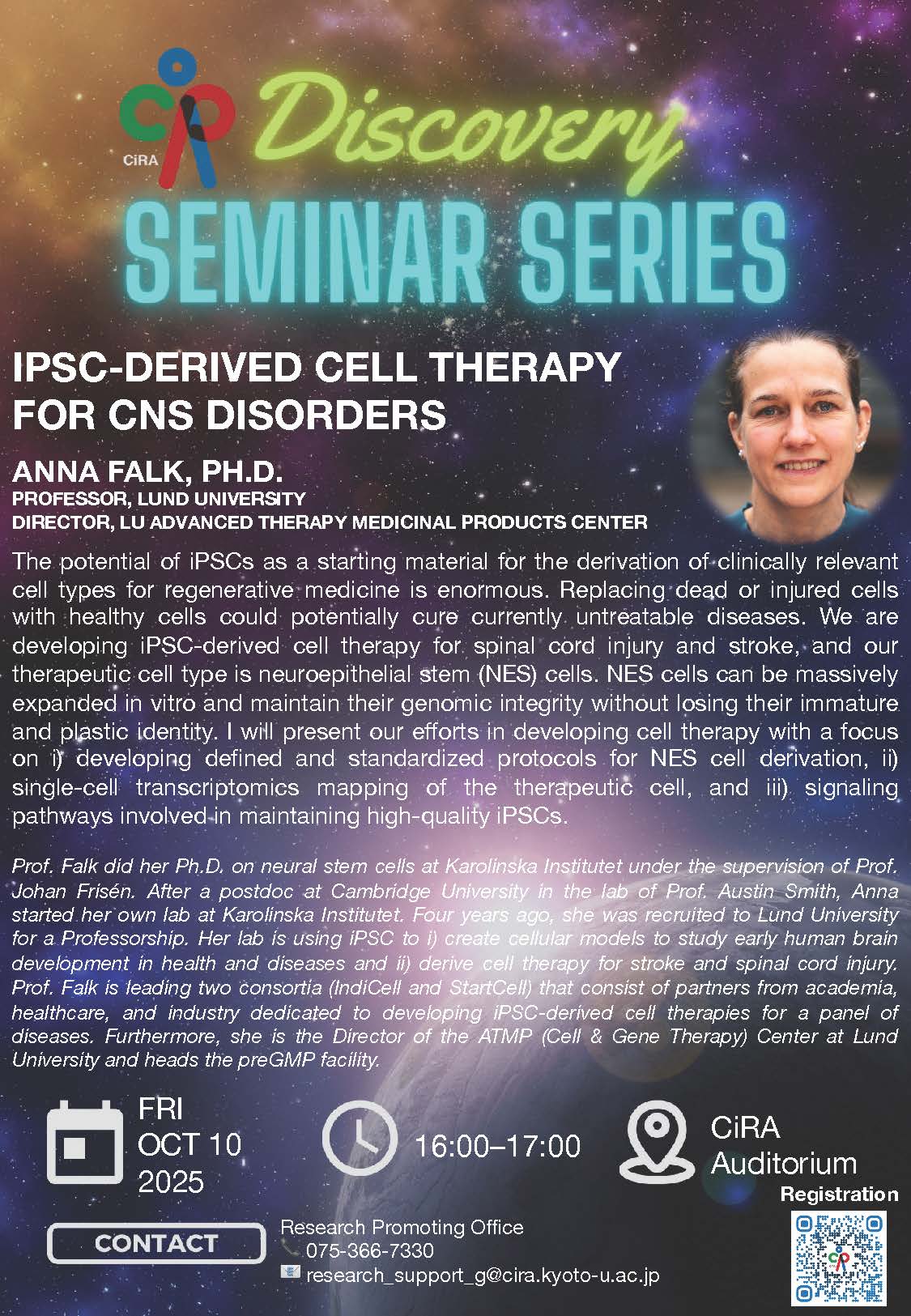 CiRA

Discovery

SEMINAR SERIES

IPSC-DERIVED CELL THERAPY FOR CNS DISORDERS

ANNA FALK, PH.D.
PROFESSOR, LUND UNIVERSITY
DIRECTOR, LU ADVANCED THERAPY MEDICINAL PRODUCTS CENTER

The potential of iPSCs as a starting material for the derivation of clinically relevant cell types for regenerative medicine is enormous. Replacing dead or injured cells with healthy cells could potentially cure currently untreatable diseases. We are developing iPSC-derived cell therapy for spinal cord injury and stroke, and our therapeutic cell type is neuroepithelial stem (NES) cells. NES cells can be massively expanded in vitro and maintain their genomic integrity without losing their immature and plastic identity. I will present our efforts in developing cell therapy with a focus on i) developing defined and standardized protocols for NES cell derivation, ii) single-cell transcriptomics mapping of the therapeutic cell, and iii) signaling pathways involved in maintaining high-quality iPSCs.

Prof. Falk did her Ph.D. on neural stem cells at Karolinska Institutet under the supervision of Prof. Johan Frisén. After a postdoc at Cambridge University in the lab of Prof. Austin Smith, Anna started her own lab at Karolinska Institutet. Four years ago, she was recruited to Lund University for a Professorship. Her lab is using iPSC to i) create cellular models to study early human brain development in health and diseases and ii) derive cell therapy for stroke and spinal cord injury. Prof. Falk is leading two consortia (IndiCell and StartCell) that consist of partners from academia, healthcare, and industry dedicated to developing iPSC-derived cell therapies for a panel of diseases. Furthermore, she is the Director of the ATMP (Cell & Gene Therapy) Center at Lund University and heads the preGMP facility.

FRI
OCT 10
2025

16:00–17:00

CiRA
Auditorium

Registration

CONTACT

Research Promoting Office
075-366-7330
research_support_g@cira.kyoto-u.ac.jp